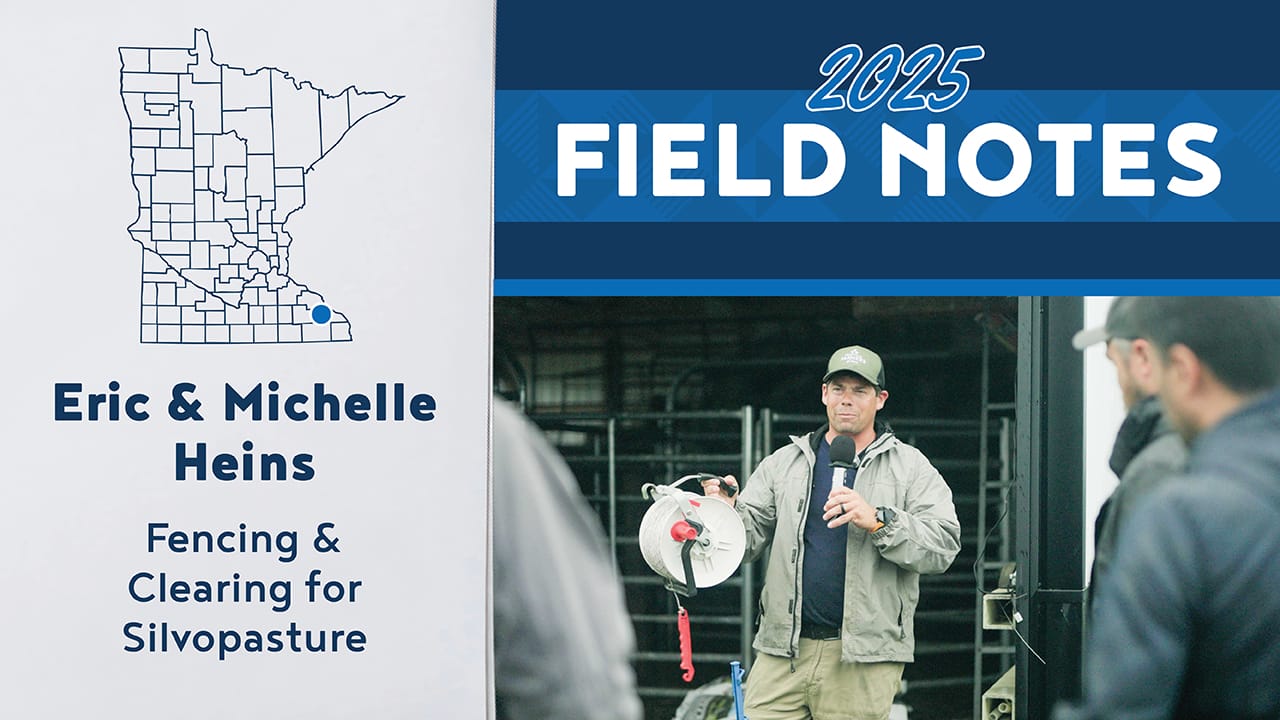 Eric & Michelle Heins

Fencing & Clearing for Silvopasture

2025
FIELD NOTES